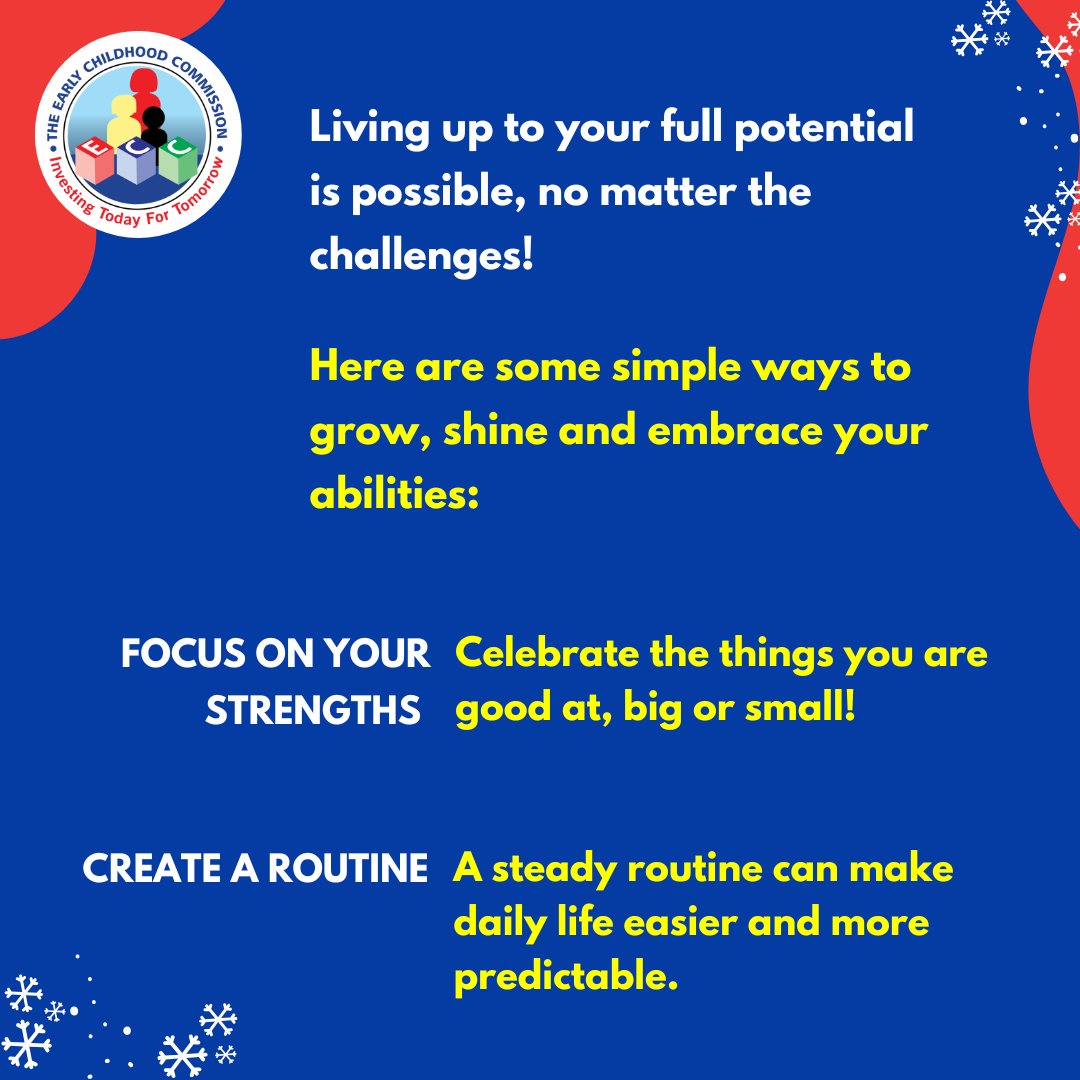 THE EARLY CHILDHOOD COMMISSION
E C C
Investing Today For Tomorrow

Living up to your full potential is possible, no matter the challenges!

Here are some simple ways to grow, shine and embrace your abilities:

FOCUS ON YOUR STRENGTHS Celebrate the things you are good at, big or small!

CREATE A ROUTINE A steady routine can make daily life easier and more predictable.